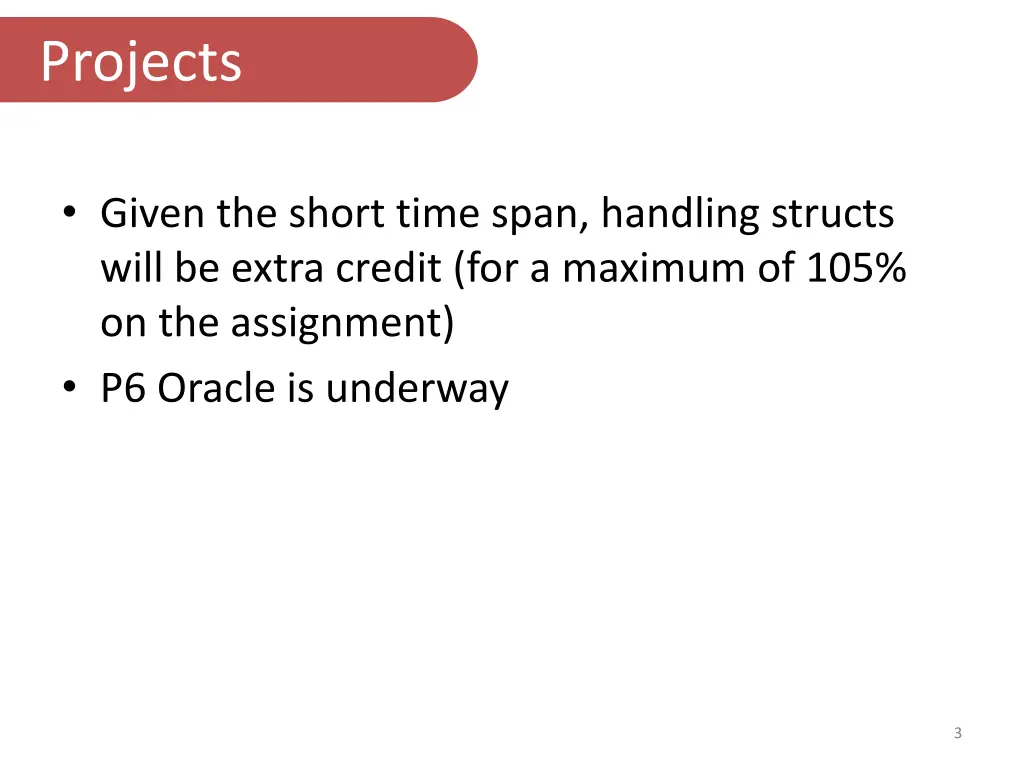 Projects

• Given the short time span, handling structs will be extra credit (for a maximum of 105% on the assignment)
• P6 Oracle is underway

3